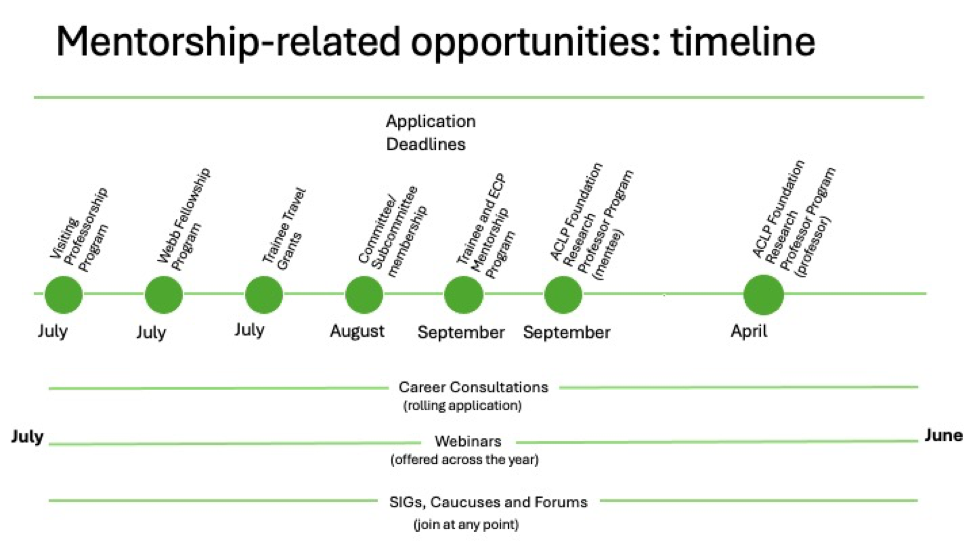 Mentorship-related opportunities: timeline

Application Deadlines

Visiting Professorship Program

Webb Fellowship Program

Trainee Travel Grants

Committee/ Subcommittee membership

Trainee and ECP Mentorship Program

ACLP Foundation Research Professor Program (mentee)

ACLP Foundation Research Professor Program (professor)

July July July August September September April

Career Consultations
(rolling application)

July

Webinars
(offered across the year)

June

SIGs, Caucuses and Forums
(join at any point)